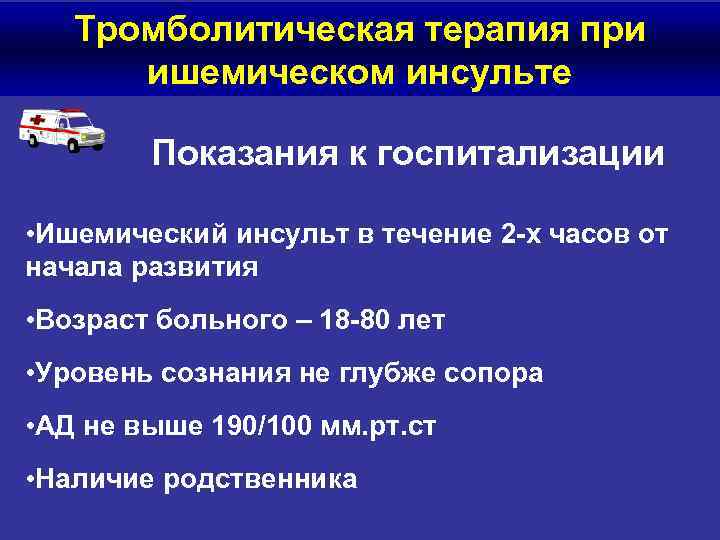 Тромболитическая терапия при ишемическом инсульте

Показания к госпитализации

•Ишемический инсульт в течение 2-х часов от начала развития

•Возраст больного – 18-80 лет

•Уровень сознания не глубже сопора

•АД не выше 190/100 мм.рт.ст

•Наличие родственника